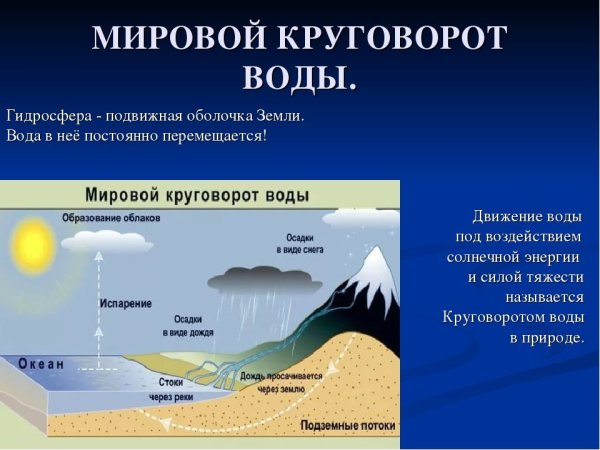 МИРОВОЙ КРУГОВОРОТ ВОДЫ.

Гидросфера - подвижная оболочка Земли.
Вода в неё постоянно перемещается!

Мировой круговорот воды

Образование облаков

Осадки в виде снега

Испарение

Осадки в виде дождя

Океан

Стоки через реки

Дождь просачивается через землю

Подземные потоки

Движение воды под воздействием солнечной энергии и силой тяжести называется Круговоротом воды в природе.